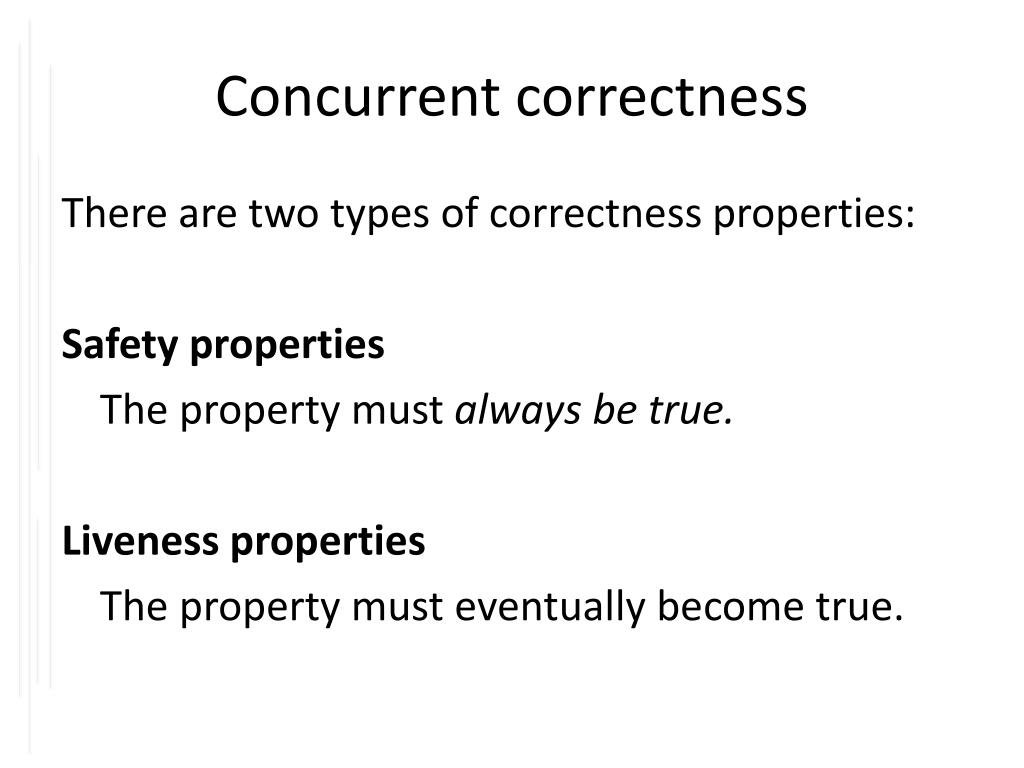 Concurrent correctness

There are two types of correctness properties:

Safety properties

The property must always be true.

Liveness properties

The property must eventually become true.